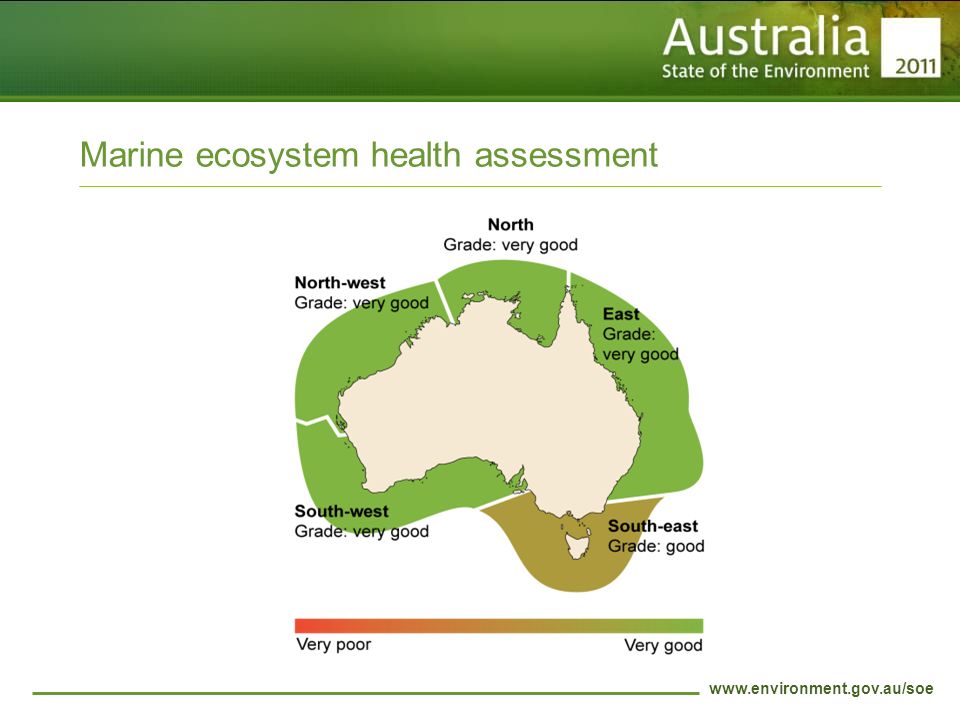 Australia
State of the Environment 2011

Marine ecosystem health assessment

North
Grade: very good

North-west
Grade: very good

East
Grade: very good

South-west
Grade: very good

South-east
Grade: good

Very poor
Very good

www.environment.gov.au/soe